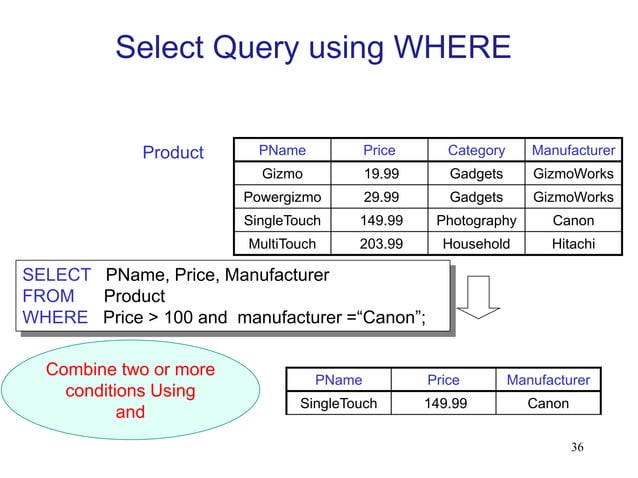 Select Query using WHERE

Product

| PName | Price | Category | Manufacturer |
|---|---|---|---|
| Gizmo | 19.99 | Gadgets | GizmoWorks |
| Powergizmo | 29.99 | Gadgets | GizmoWorks |
| SingleTouch | 149.99 | Photography | Canon |
| MultiTouch | 203.99 | Household | Hitachi |

SELECT PName, Price, Manufacturer
FROM Product
WHERE Price > 100 and manufacturer =“Canon”;

Combine two or more conditions Using and

| PName | Price | Manufacturer |
|---|---|---|
| SingleTouch | 149.99 | Canon |

36